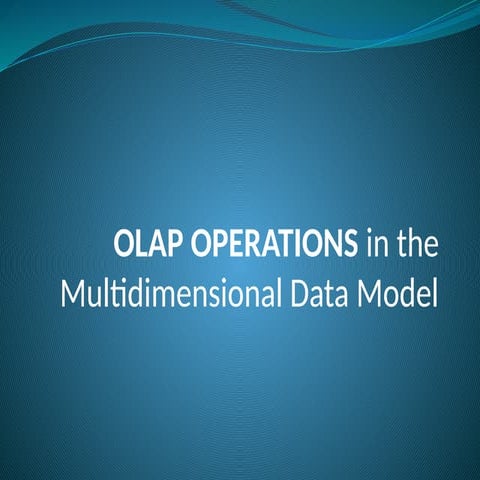 OLAP OPERATIONS in the Multidimensional Data Model